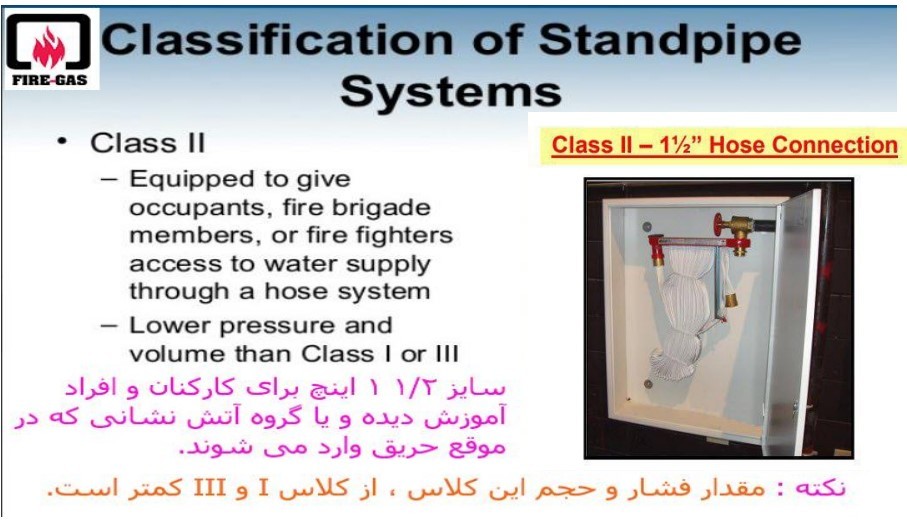 FIRE-GAS

Classification of Standpipe Systems

• Class II
– Equipped to give occupants, fire brigade members, or fire fighters access to water supply through a hose system
– Lower pressure and volume than Class I or III

Class II – 1½" Hose Connection

سایز ۱/۲ ۱ اینچ برای کارکنان و افراد آموزش دیده و یا گروه آتش نشانی که در موقع حریق وارد می شوند.

نکته : مقدار فشار و حجم این کلاس ، از کلاس I و III کمتر است.